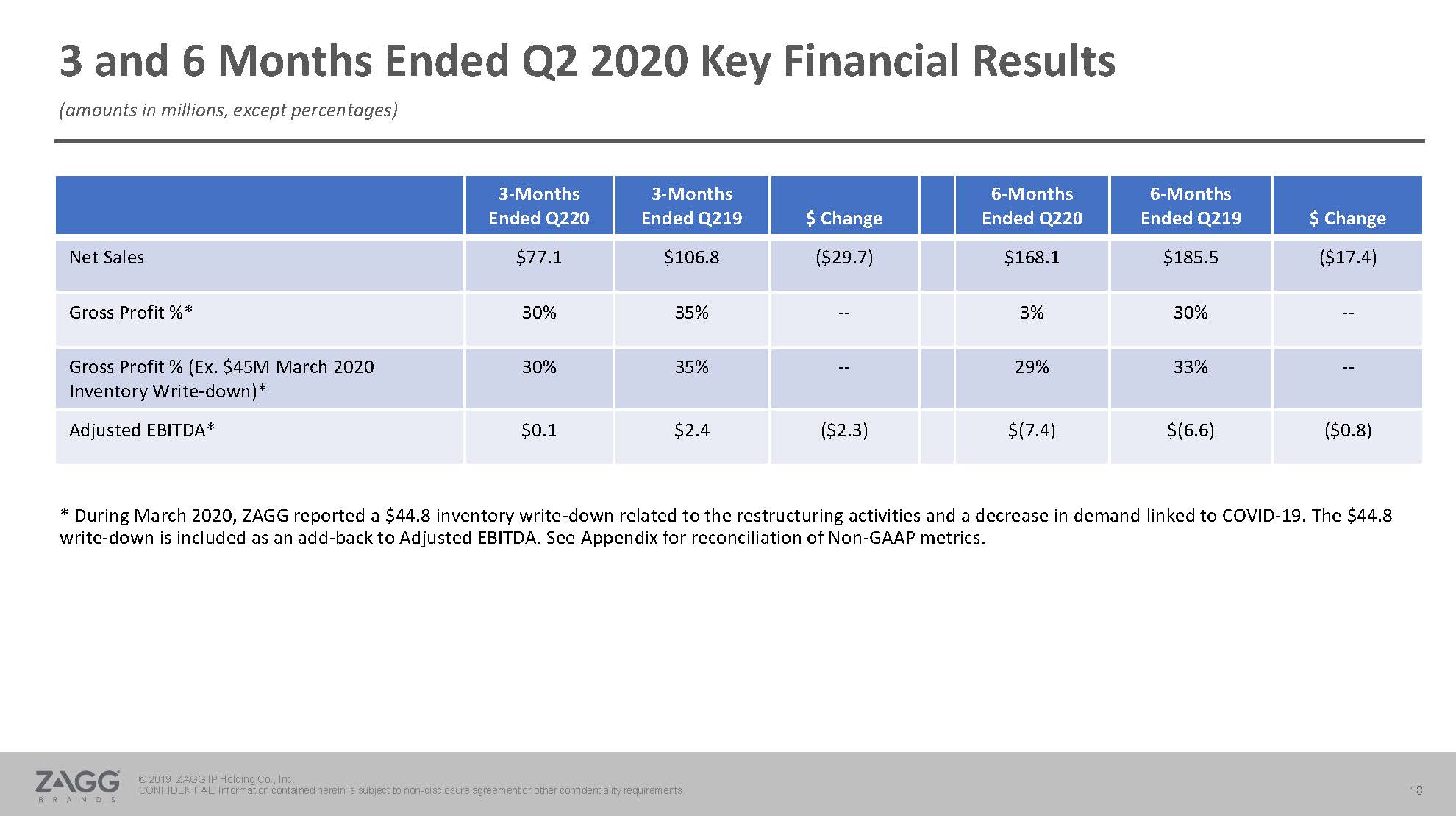 3 and 6 Months Ended Q2 2020 Key Financial Results

(amounts in millions, except percentages)

| | 3-Months Ended Q220 | 3-Months Ended Q219 | \$ Change | | 6-Months Ended Q220 | 6-Months Ended Q219 | \$ Change |
|---|---|---|---|---|---|---|---|
| Net Sales | \$77.1 | \$106.8 | (\$29.7) | | \$168.1 | \$185.5 | (\$17.4) |
| Gross Profit %* | 30% | 35% | -- | | 3% | 30% | -- |
| Gross Profit % (Ex. \$45M March 2020 Inventory Write-down)* | 30% | 35% | -- | | 29% | 33% | -- |
| Adjusted EBITDA* | \$0.1 | \$2.4 | (\$2.3) | | \$(7.4) | \$(6.6) | (\$0.8) |

* During March 2020, ZAGG reported a \$44.8 inventory write-down related to the restructuring activities and a decrease in demand linked to COVID-19. The \$44.8 write-down is included as an add-back to Adjusted EBITDA. See Appendix for reconciliation of Non-GAAP metrics.

ZAGG BRANDS

© 2019 ZAGG IP Holding Co., Inc.
CONFIDENTIAL: Information contained herein is subject to non-disclosure agreement or other confidentiality requirements.

18